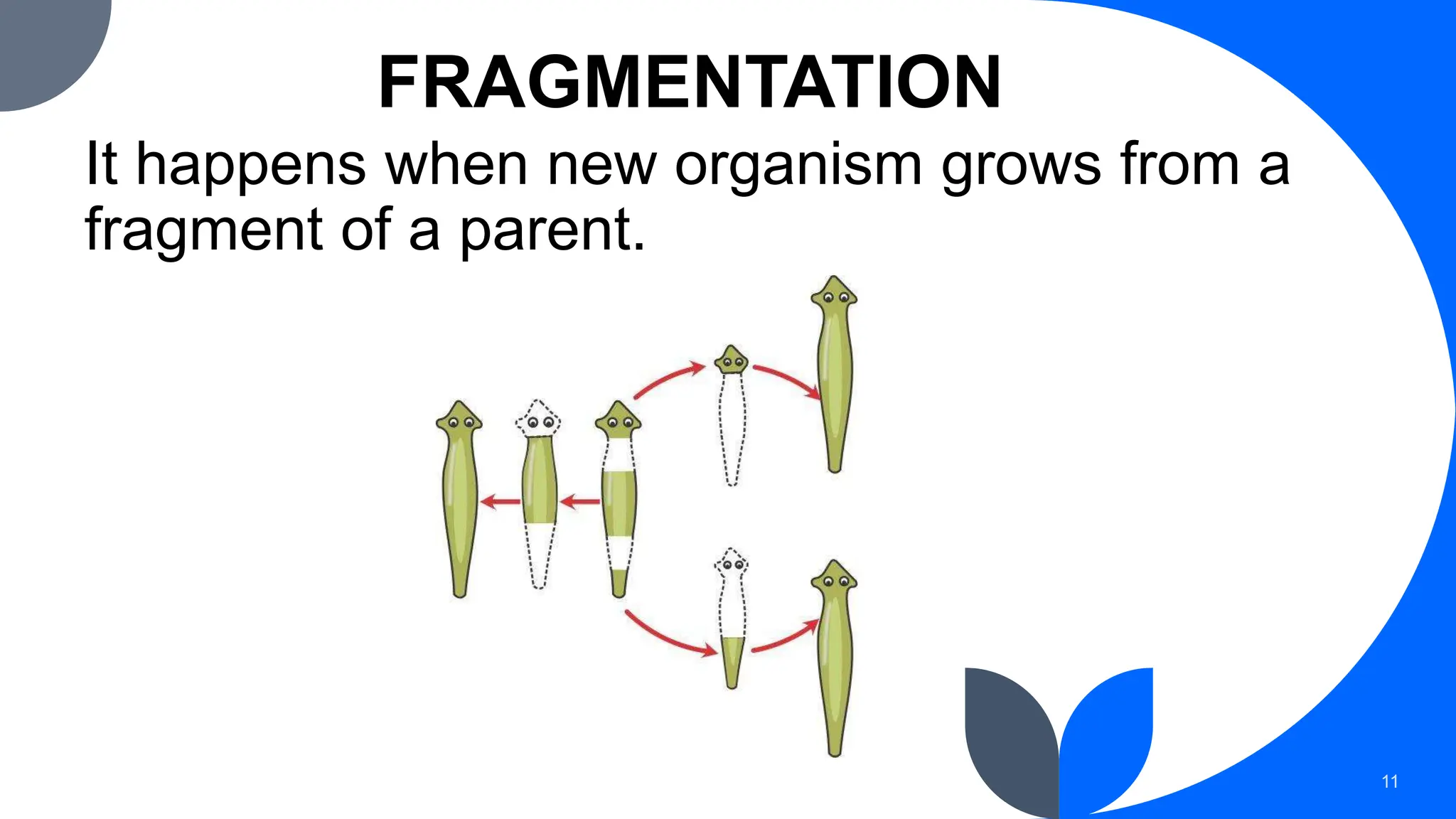 FRAGMENTATION

It happens when new organism grows from a fragment of a parent.

11